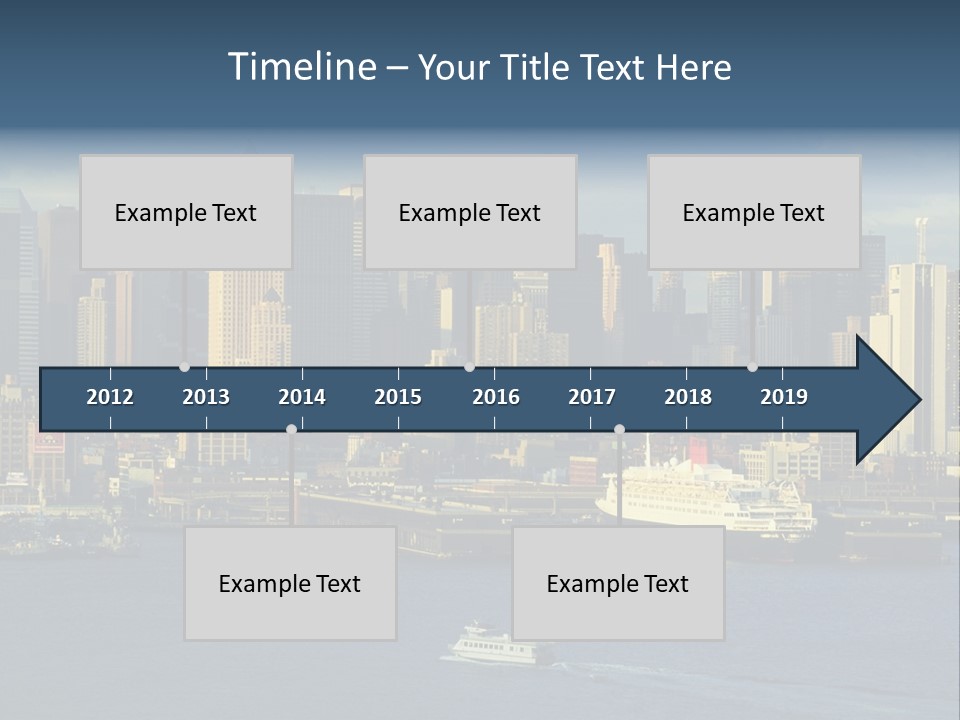 Timeline – Your Title Text Here

Example Text

Example Text

Example Text

2012 2013 2014 2015 2016 2017 2018 2019

Example Text

Example Text